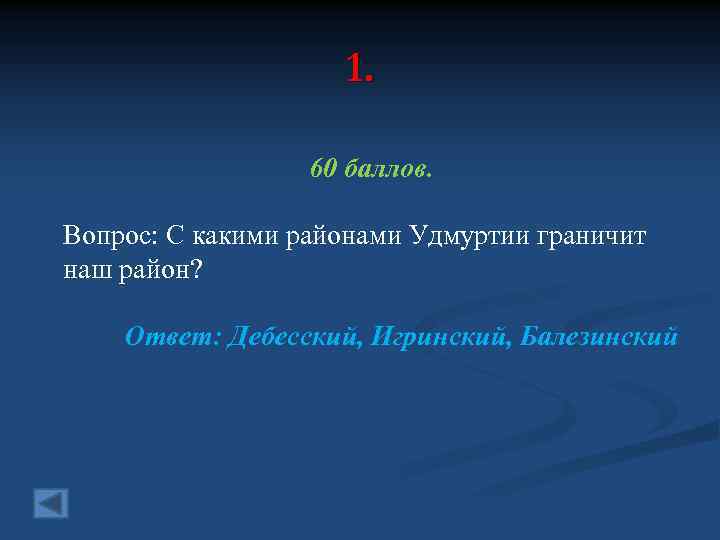 1.

60 баллов.

Вопрос: С какими районами Удмуртии граничит наш район?

Ответ: Дебесский, Игринский, Балезинский